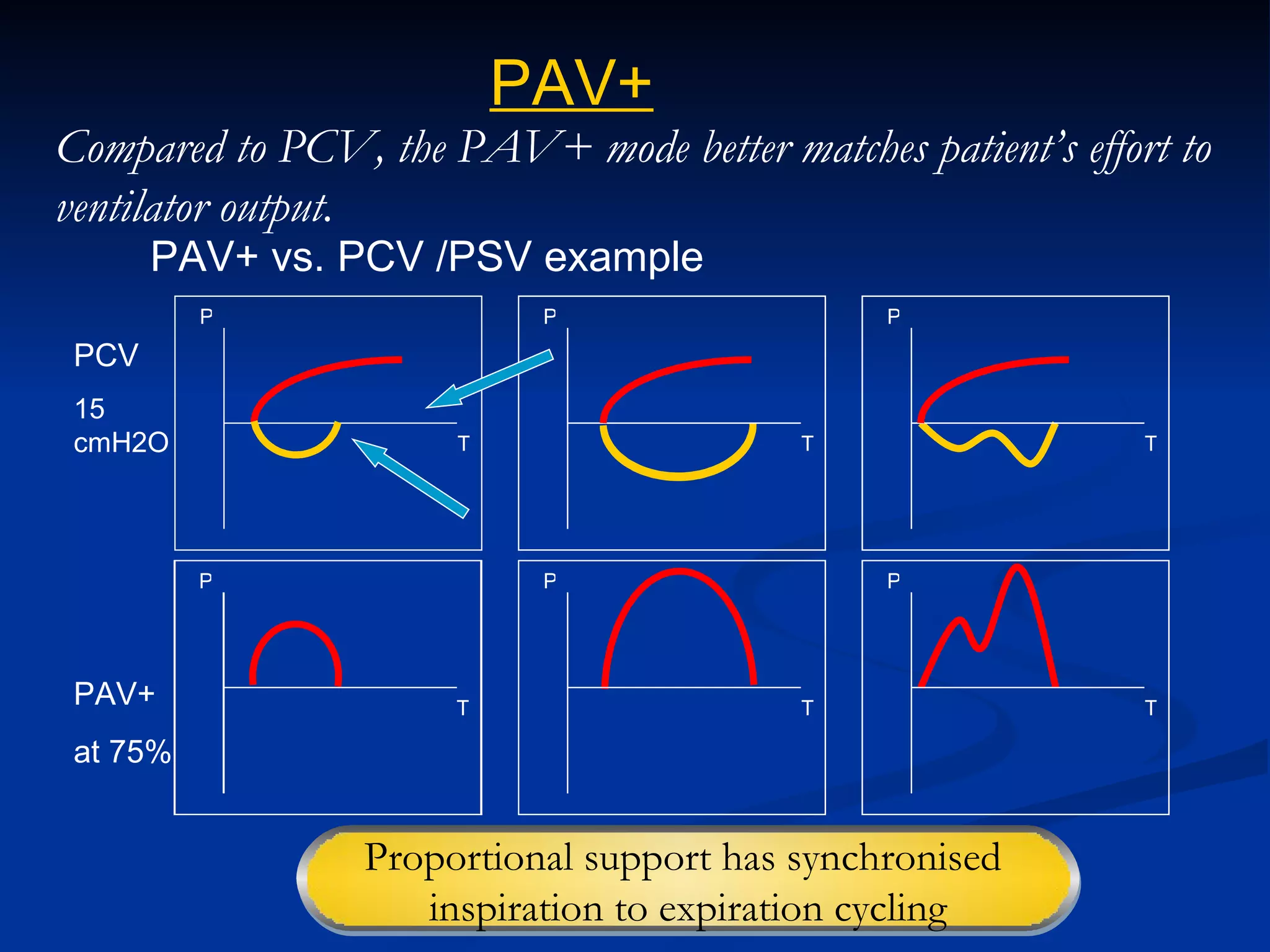 PAV+

Compared to PCV, the PAV+ mode better matches patient's effort to ventilator output.

PAV+ vs. PCV /PSV example

PCV

15 cmH2O

P

T

P

T

P

T

PAV+

at 75%

P

T

P

T

P

T

Proportional support has synchronised inspiration to expiration cycling